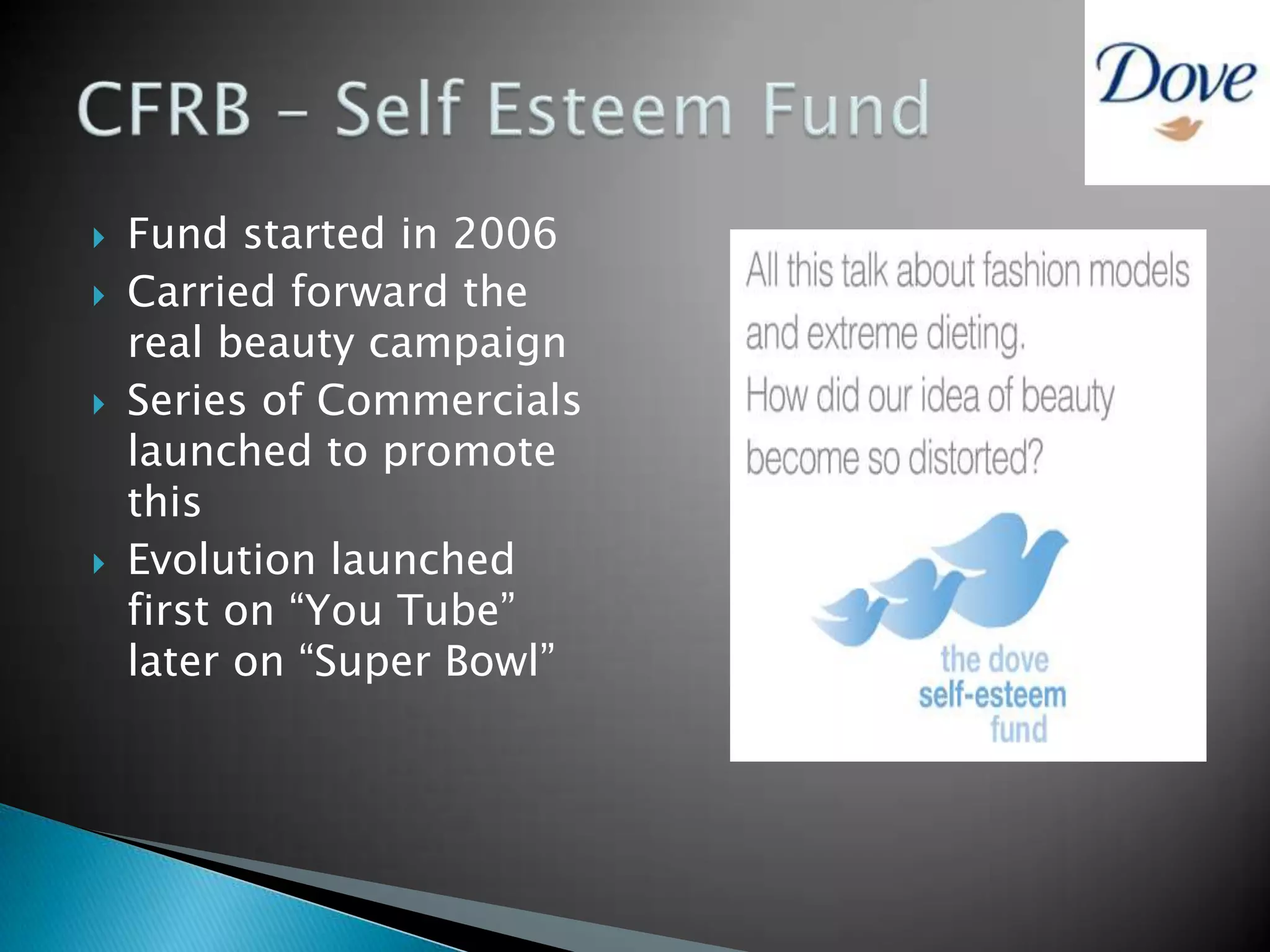 CFRB – Self Esteem Fund

Dove

Fund started in 2006
Carried forward the real beauty campaign
Series of Commercials launched to promote this
Evolution launched first on “You Tube” later on “Super Bowl”

All this talk about fashion models and extreme dieting.
How did our idea of beauty become so distorted?

the dove self-esteem fund